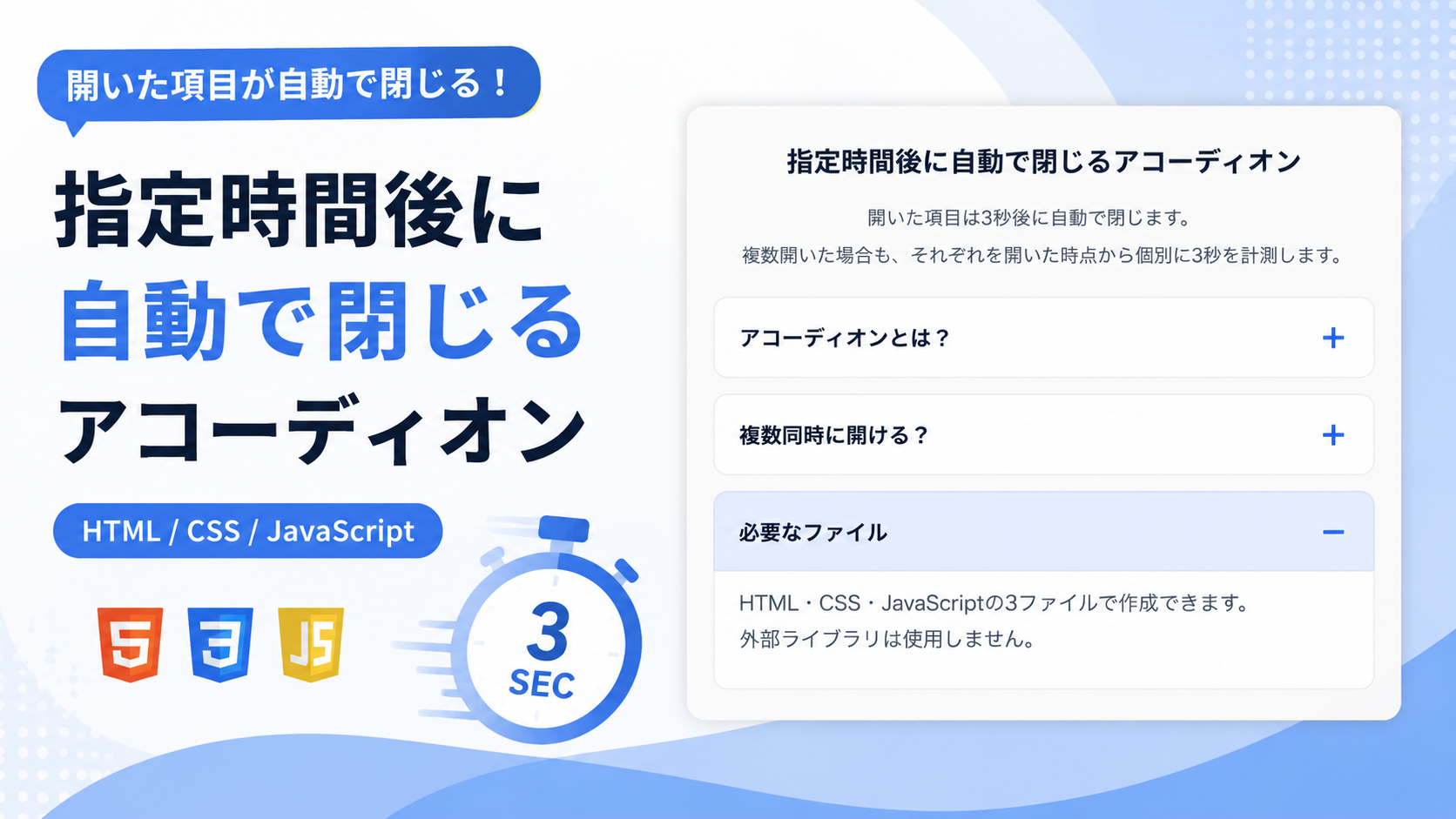 開いた項目が自動で閉じる！

指定時間後に
自動で閉じる
アコーディオン

HTML / CSS / JavaScript

5 3 JS

3
SEC

指定時間後に自動で閉じるアコーディオン

開いた項目は3秒後に自動で閉じます。
複数開いた場合も、それぞれを開いた時点から個別に3秒を計測します。

アコーディオンとは？ +

複数同時に開ける？ +

必要なファイル −

HTML・CSS・JavaScriptの3ファイルで作成できます。
外部ライブラリは使用しません。